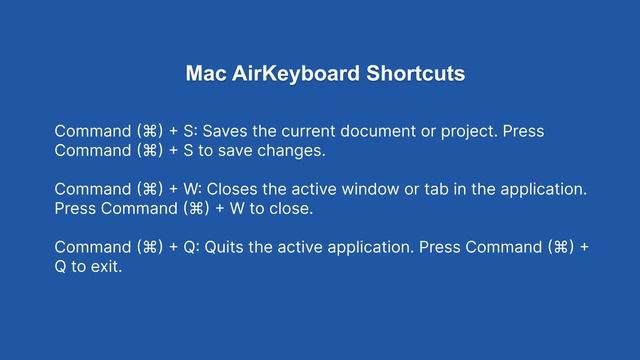 Mac AirKeyboard Shortcuts

Command (⌘) + S: Saves the current document or project. Press Command (⌘) + S to save changes.

Command (⌘) + W: Closes the active window or tab in the application. Press Command (⌘) + W to close.

Command (⌘) + Q: Quits the active application. Press Command (⌘) + Q to exit.